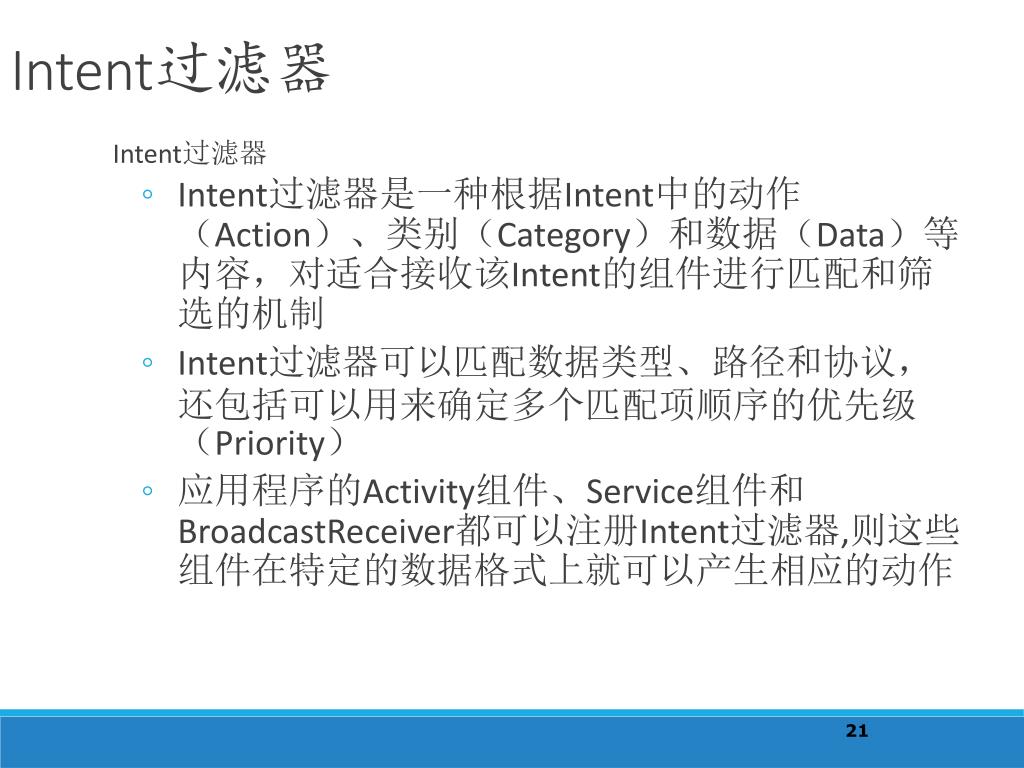 Intent过滤器

Intent过滤器

◦ Intent过滤器是一种根据Intent中的动作（Action）、类别（Category）和数据（Data）等内容，对适合接收该Intent的组件进行匹配和筛选的机制

◦ Intent过滤器可以匹配数据类型、路径和协议，还包括可以用来确定多个匹配项顺序的优先级（Priority）

◦ 应用程序的Activity组件、Service组件和BroadcastReceiver都可以注册Intent过滤器,则这些组件在特定的数据格式上就可以产生相应的动作

21